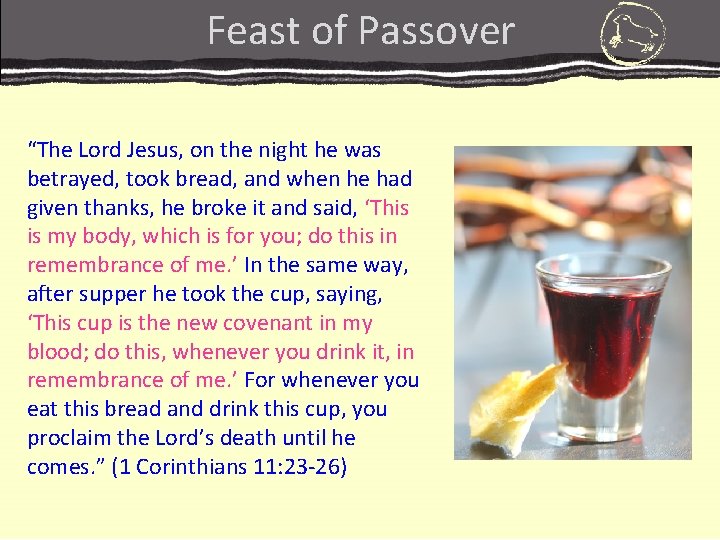 Feast of Passover

“The Lord Jesus, on the night he was betrayed, took bread, and when he had given thanks, he broke it and said, ‘This is my body, which is for you; do this in remembrance of me.’ In the same way, after supper he took the cup, saying, ‘This cup is the new covenant in my blood; do this, whenever you drink it, in remembrance of me.’ For whenever you eat this bread and drink this cup, you proclaim the Lord’s death until he comes.” (1 Corinthians 11:23-26)